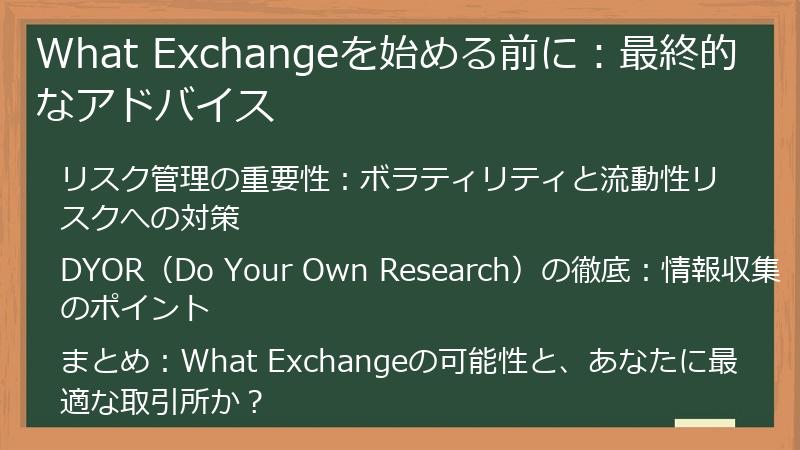 What Exchangeを始める前に：最終的なアドバイス

リスク管理の重要性：ボラティリティと流動性リスクへの対策

DYOR（Do Your Own Research）の徹底：情報収集のポイント

まとめ：What Exchangeの可能性と、あなたに最適な取引所か？